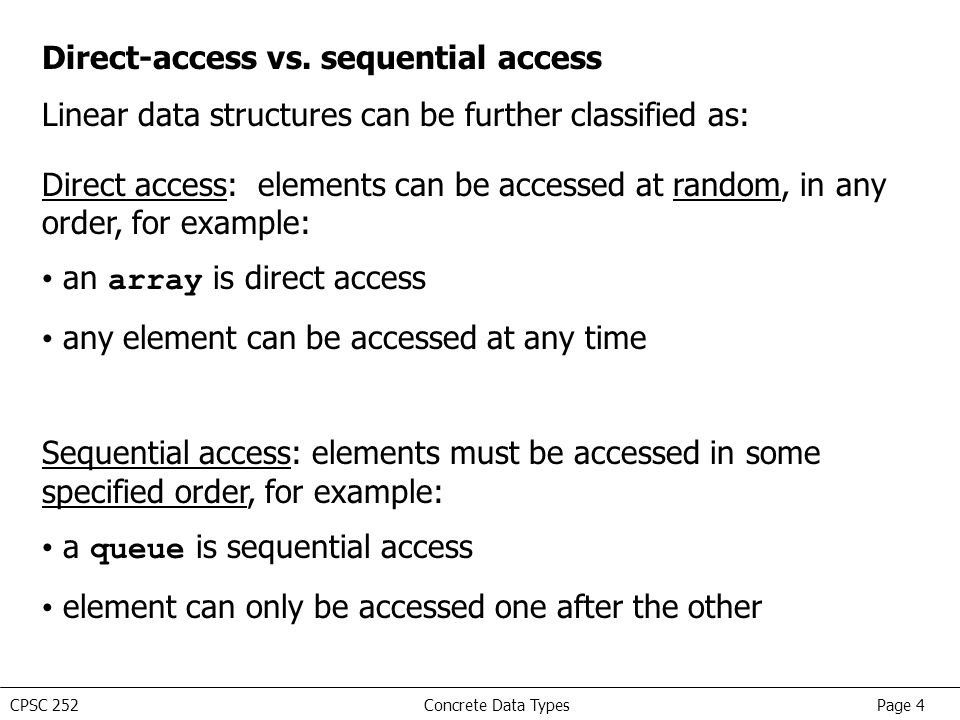 Direct-access vs. sequential access

Linear data structures can be further classified as:

Direct access: elements can be accessed at random, in any order, for example:

• an array is direct access

• any element can be accessed at any time

Sequential access: elements must be accessed in some specified order, for example:

• a queue is sequential access

• element can only be accessed one after the other

CPSC 252 Concrete Data Types Page 4